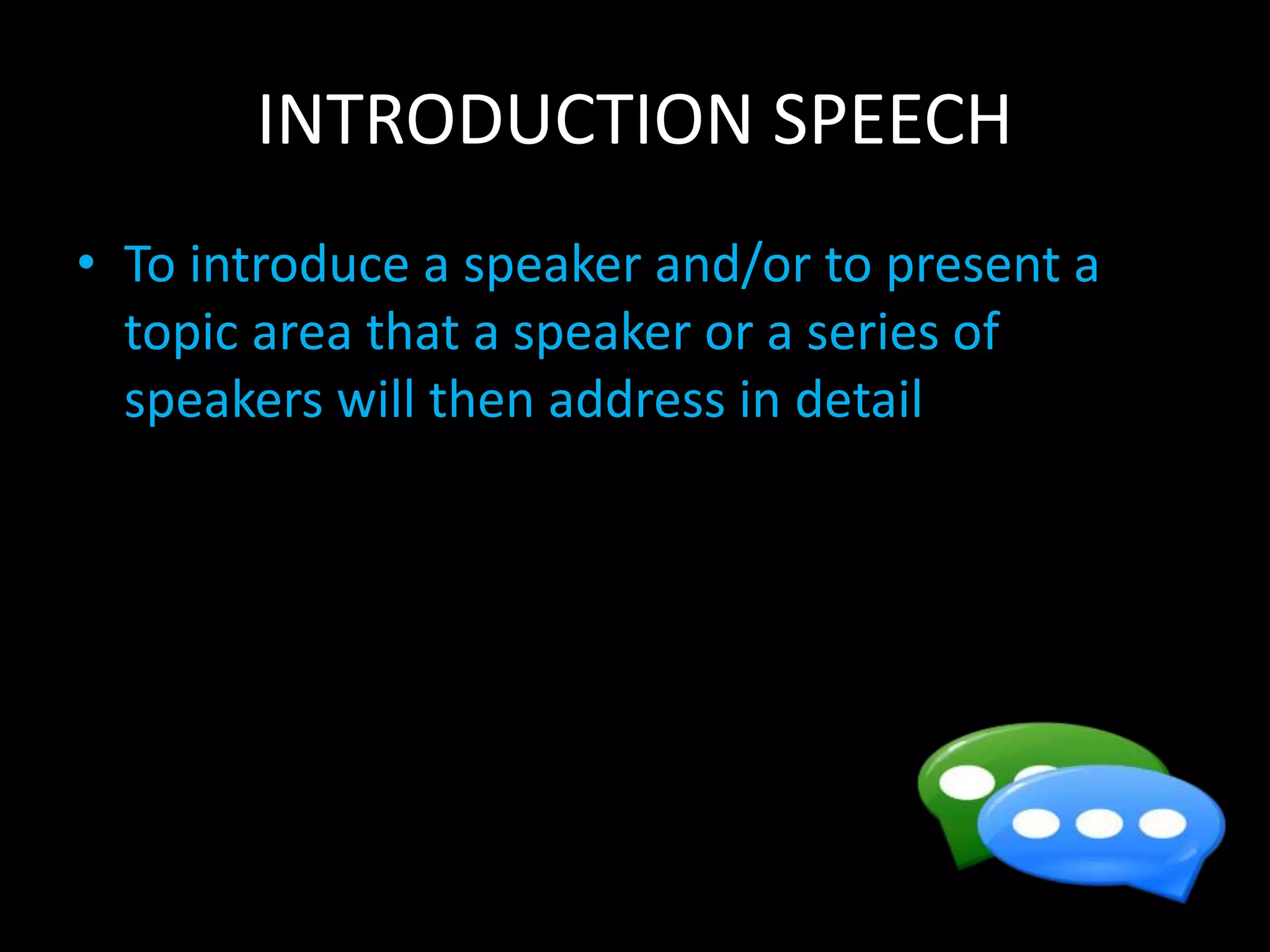 INTRODUCTION SPEECH

• To introduce a speaker and/or to present a topic area that a speaker or a series of speakers will then address in detail